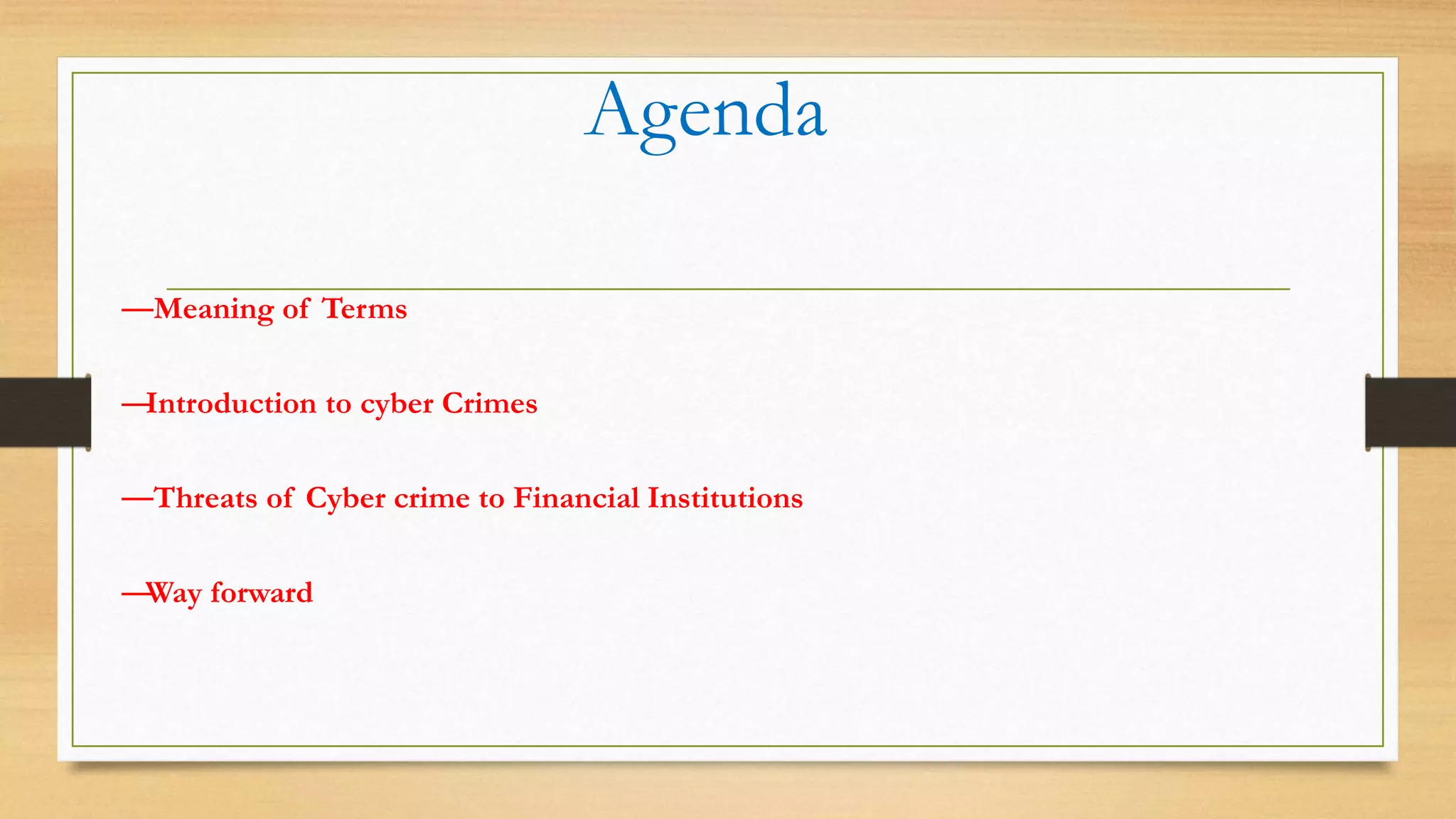 Agenda

—Meaning of Terms

—Introduction to cyber Crimes

—Threats of Cyber crime to Financial Institutions

—Way forward